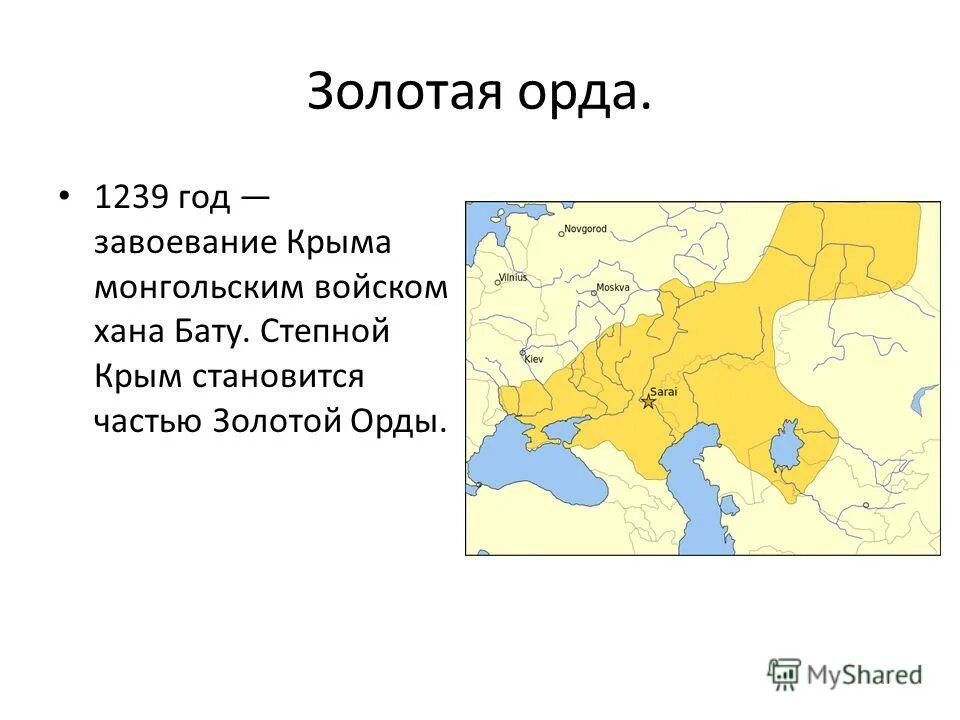 Золотая орда.

• 1239 год — завоевание Крыма монгольским войском хана Бату. Степной Крым становится частью Золотой Орды.

Novgorod
Vilnius
Moskva
Kiev
Sarai

MyShared